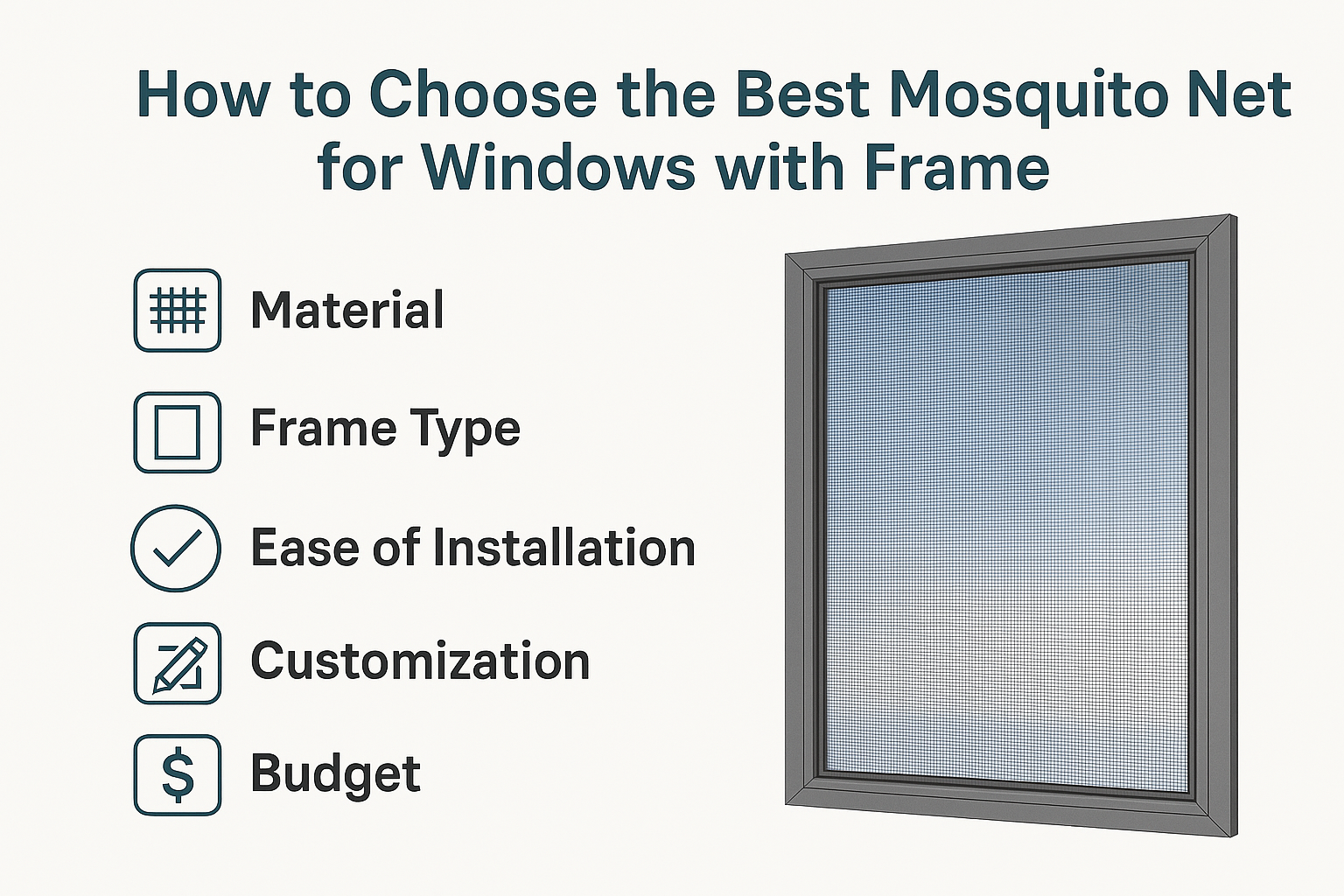 How to Choose the Best Mosquito Net for Windows with Frame

Material

Frame Type

Ease of Installation

Customization

$ Budget